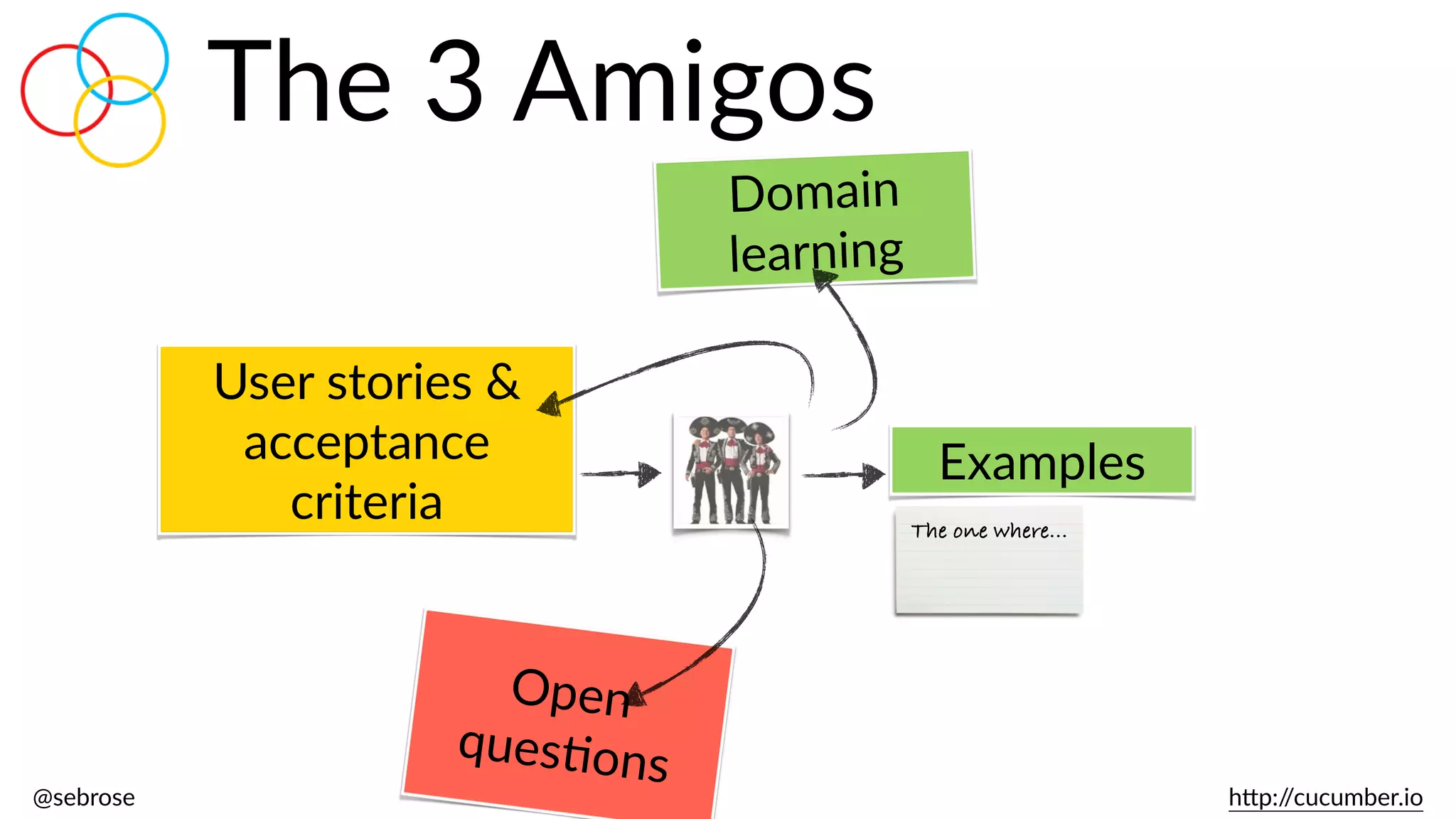 The 3 Amigos

Domain learning

User stories & acceptance criteria

Examples

The one where...

Open questions

@sebrose

http://cucumber.io